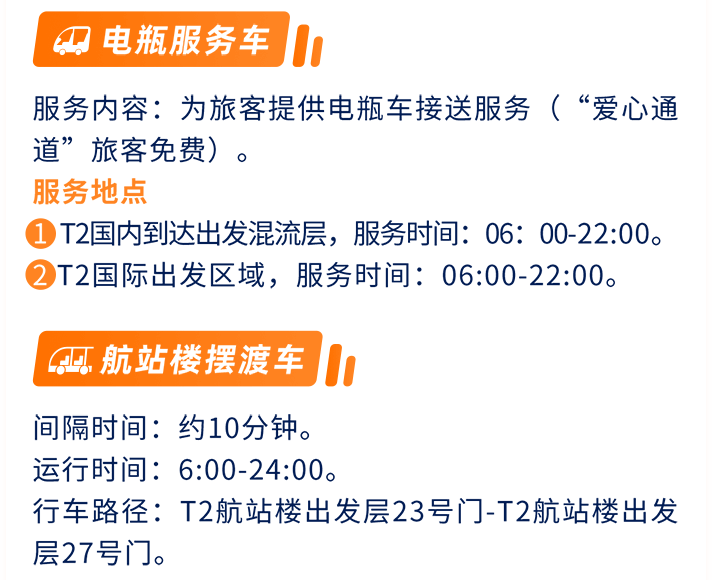 电瓶服务车

服务内容：为旅客提供电瓶车接送服务（“爱心通道”旅客免费）。

服务地点

1 T2国内到达出发混流层，服务时间：06：00-22:00。

2 T2国际出发区域，服务时间：06:00-22:00。

航站楼摆渡车

间隔时间：约10分钟。

运行时间：6:00-24:00。

行车路径：T2航站楼出发层23号门-T2航站楼出发层27号门。